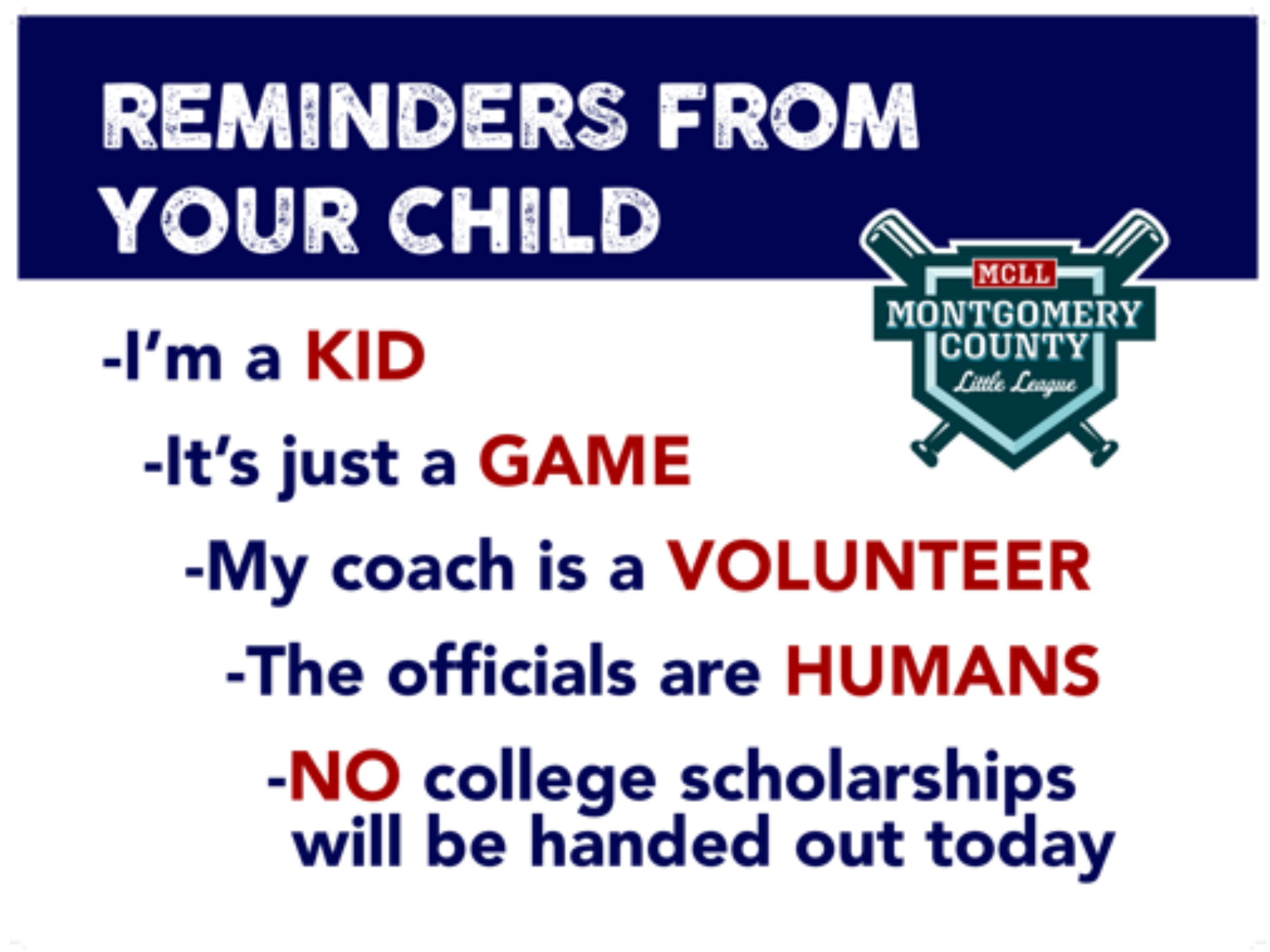 REMINDERS FROM YOUR CHILD

MCLL
MONTGOMERY COUNTY
Little League

-I'm a KID

-It's just a GAME

-My coach is a VOLUNTEER

-The officials are HUMANS

-NO college scholarships will be handed out today